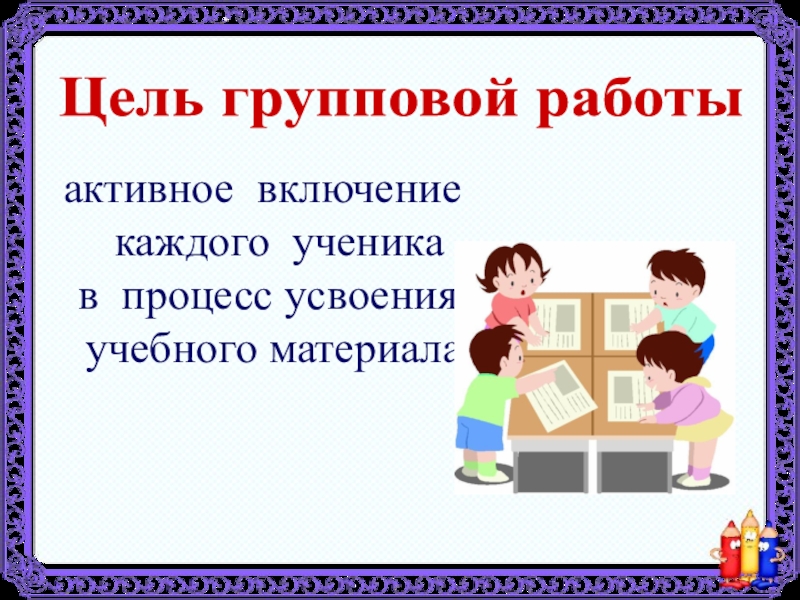 Цель групповой работы

активное включение каждого ученика в процесс усвоения учебного материала